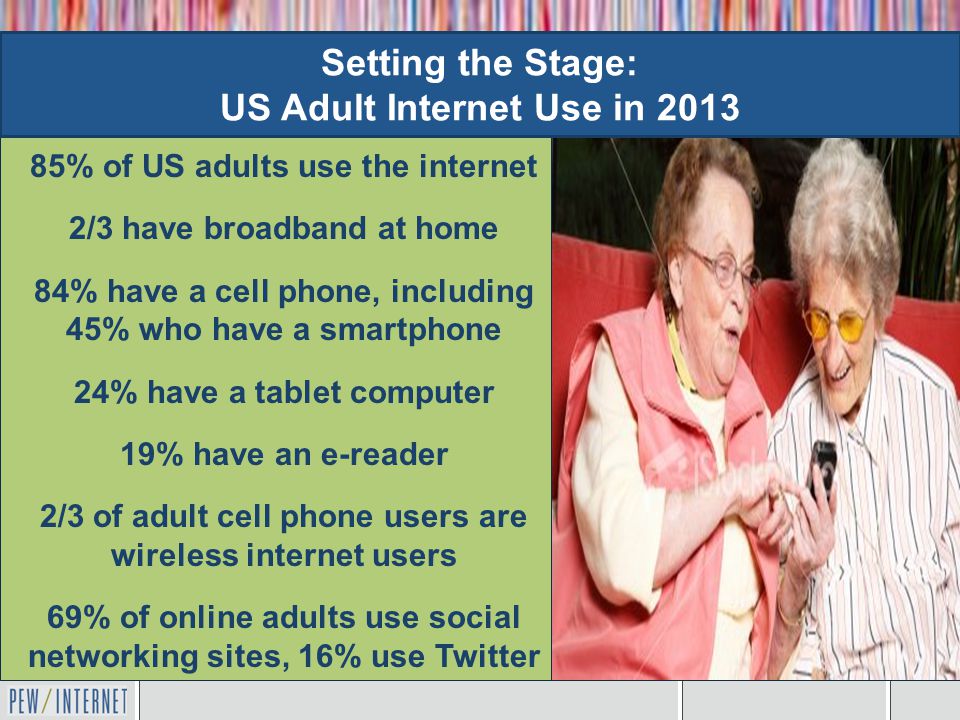 Setting the Stage:
US Adult Internet Use in 2013

85% of US adults use the internet

2/3 have broadband at home

84% have a cell phone, including 45% who have a smartphone

24% have a tablet computer

19% have an e-reader

2/3 of adult cell phone users are wireless internet users

69% of online adults use social networking sites, 16% use Twitter

iStock

PEW/INTERNET